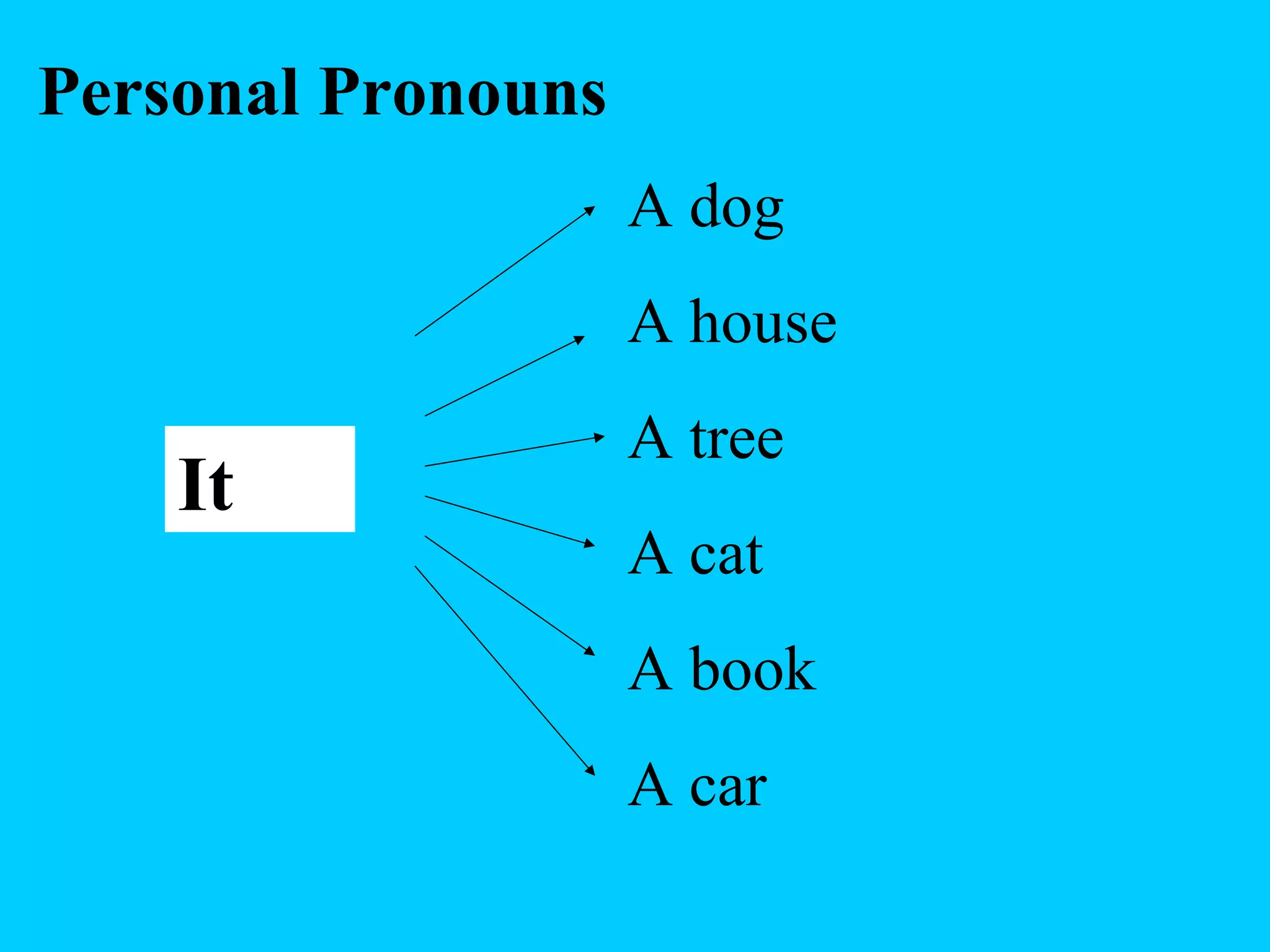 Personal Pronouns

It

A dog

A house

A tree

A cat

A book

A car